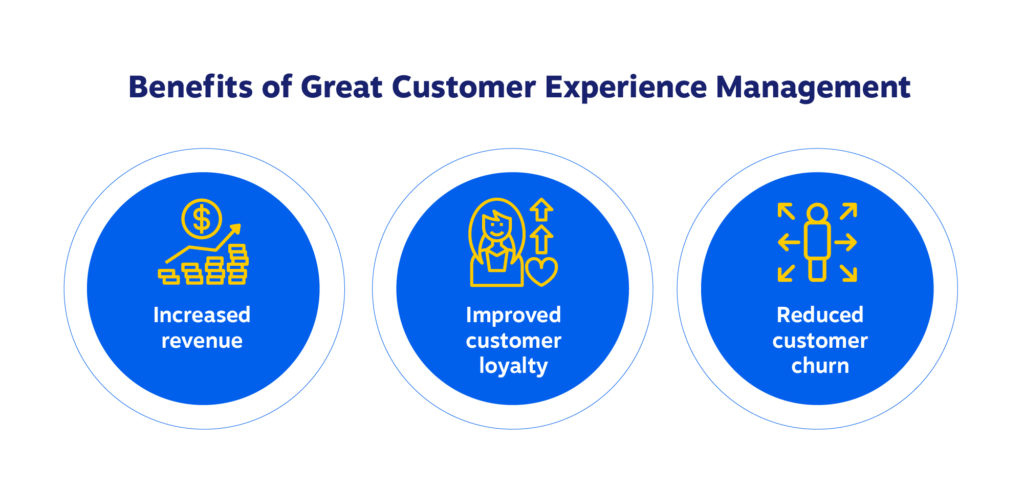 Benefits of Great Customer Experience Management

Increased revenue

Improved customer loyalty

Reduced customer churn